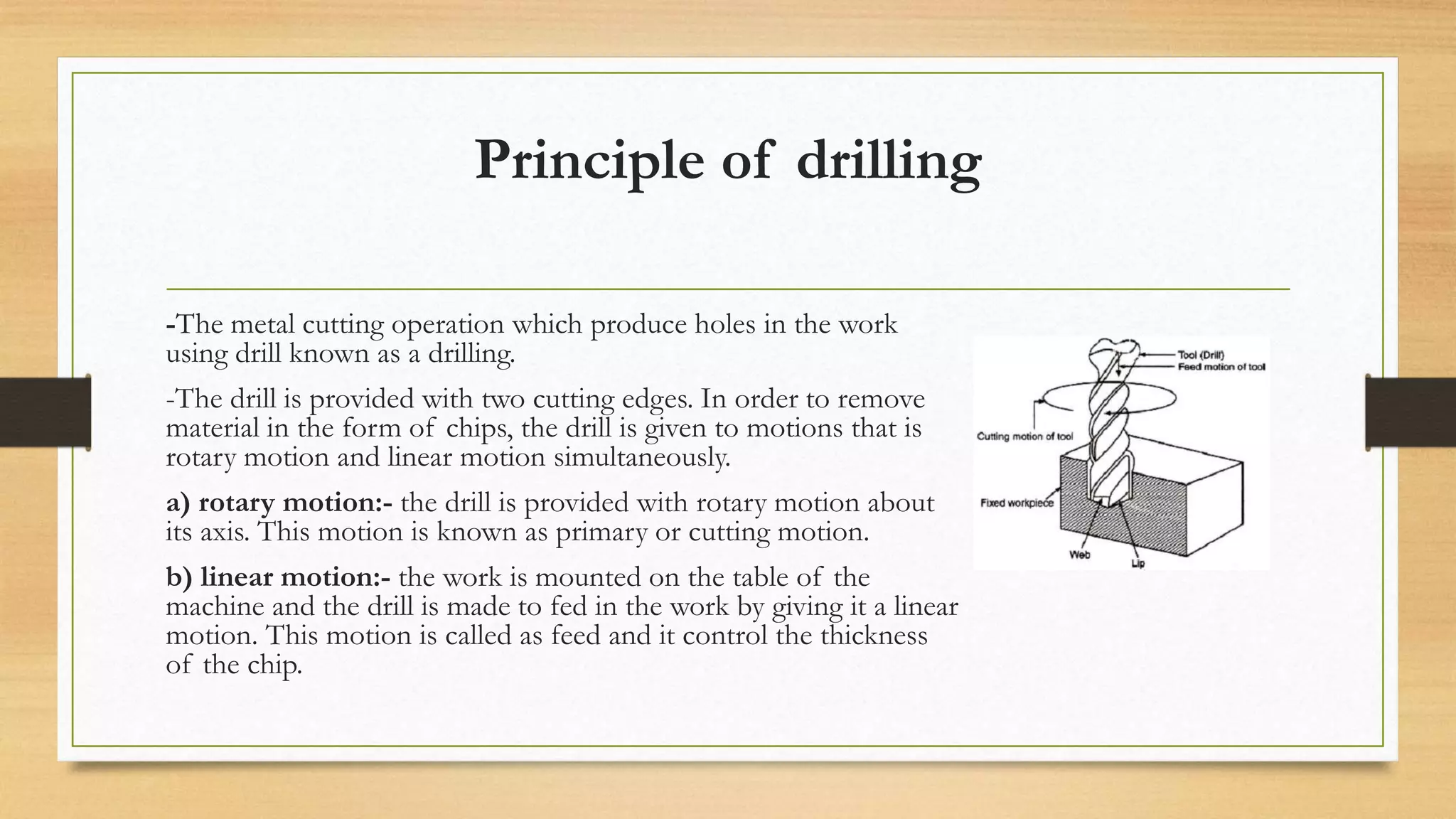 Principle of drilling

-The metal cutting operation which produce holes in the work using drill known as a drilling.

-The drill is provided with two cutting edges. In order to remove material in the form of chips, the drill is given to motions that is rotary motion and linear motion simultaneously.

a) rotary motion:- the drill is provided with rotary motion about its axis. This motion is known as primary or cutting motion.

b) linear motion:- the work is mounted on the table of the machine and the drill is made to fed in the work by giving it a linear motion. This motion is called as feed and it control the thickness of the chip.

Tool (Drill)
Feed motion of tool
Cutting motion of tool
Fixed workpiece
Web
Lip